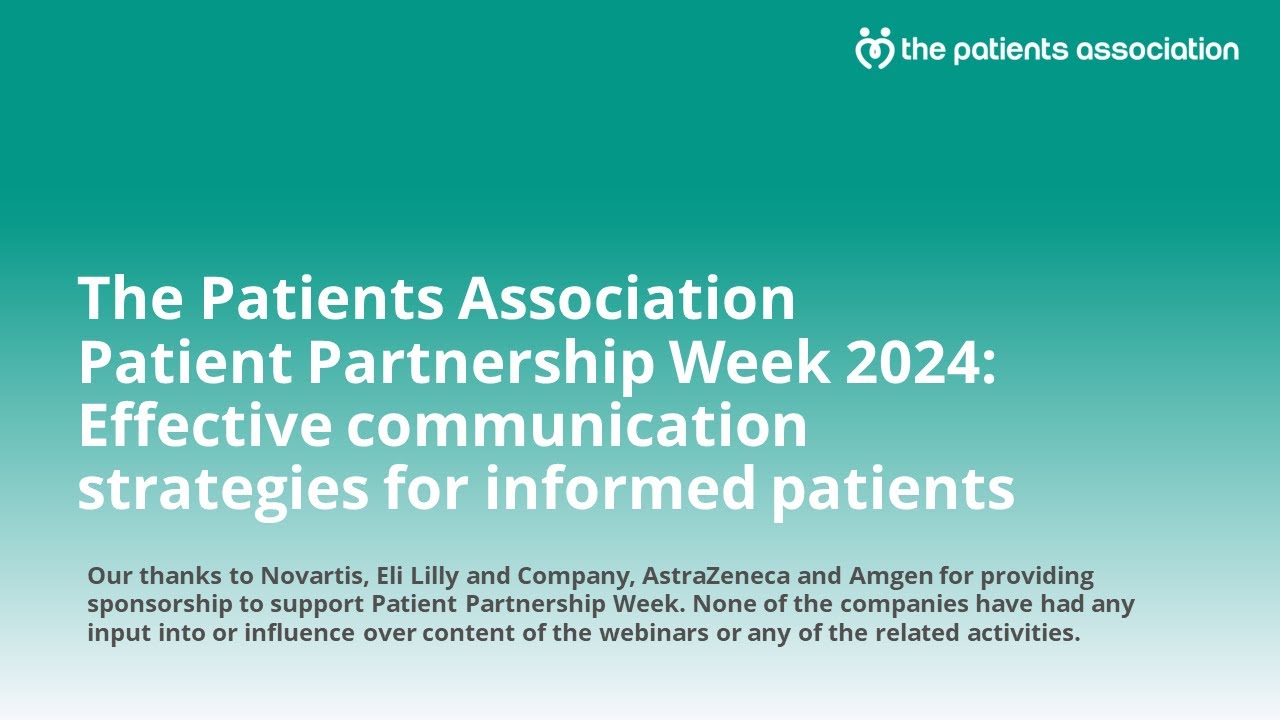 the patients association

The Patients Association Patient Partnership Week 2024: Effective communication strategies for informed patients

Our thanks to Novartis, Eli Lilly and Company, AstraZeneca and Amgen for providing sponsorship to support Patient Partnership Week. None of the companies have had any input into or influence over content of the webinars or any of the related activities.